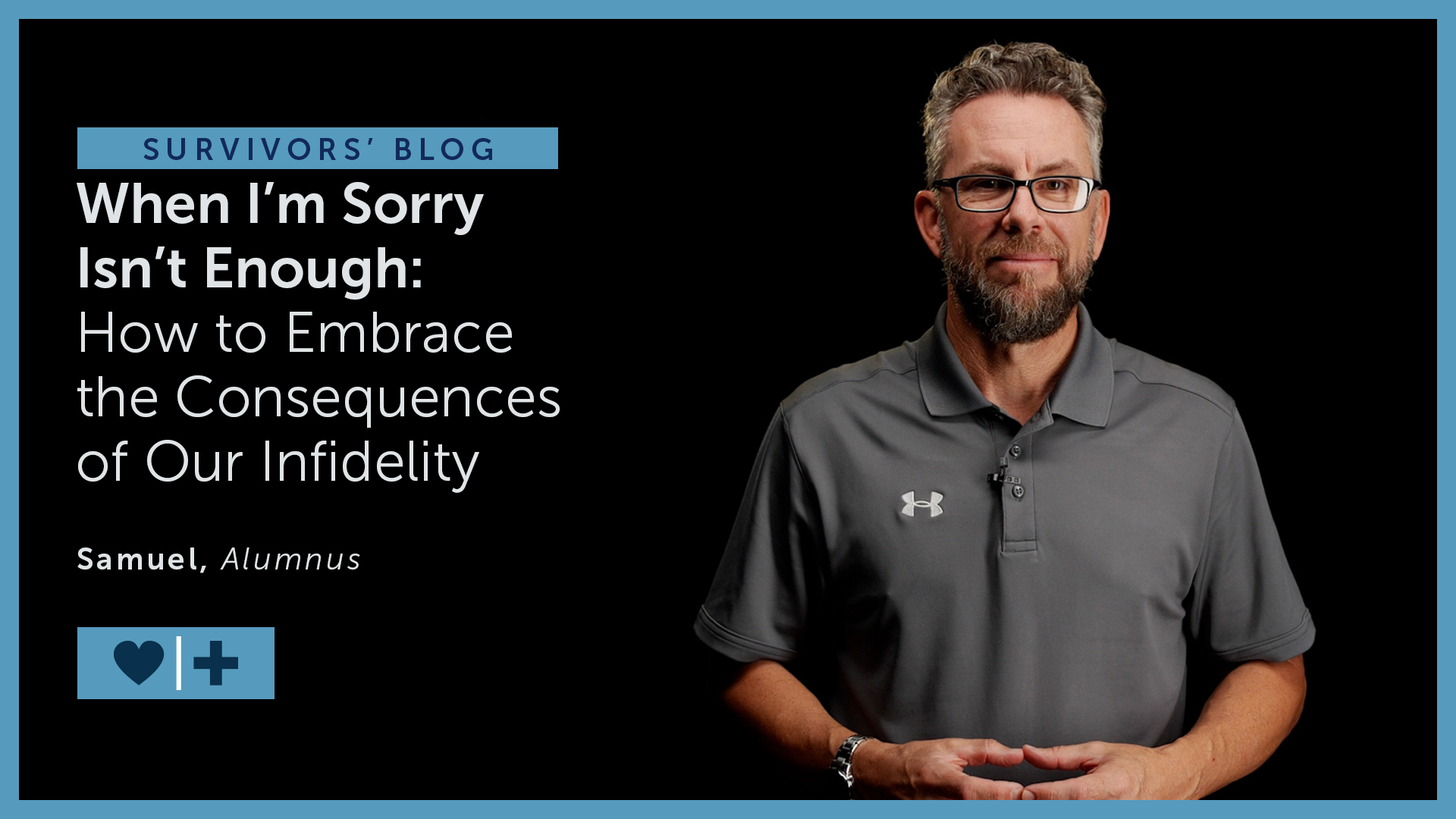 SURVIVORS' BLOG

When I'm Sorry Isn't Enough: How to Embrace the Consequences of Our Infidelity

Samuel, Alumnus